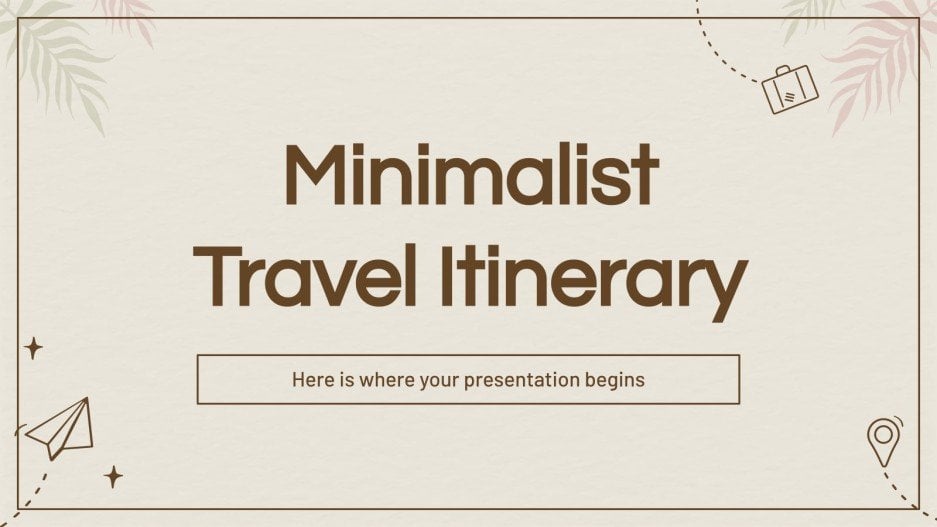 Minimalist Travel Itinerary

Here is where your presentation begins